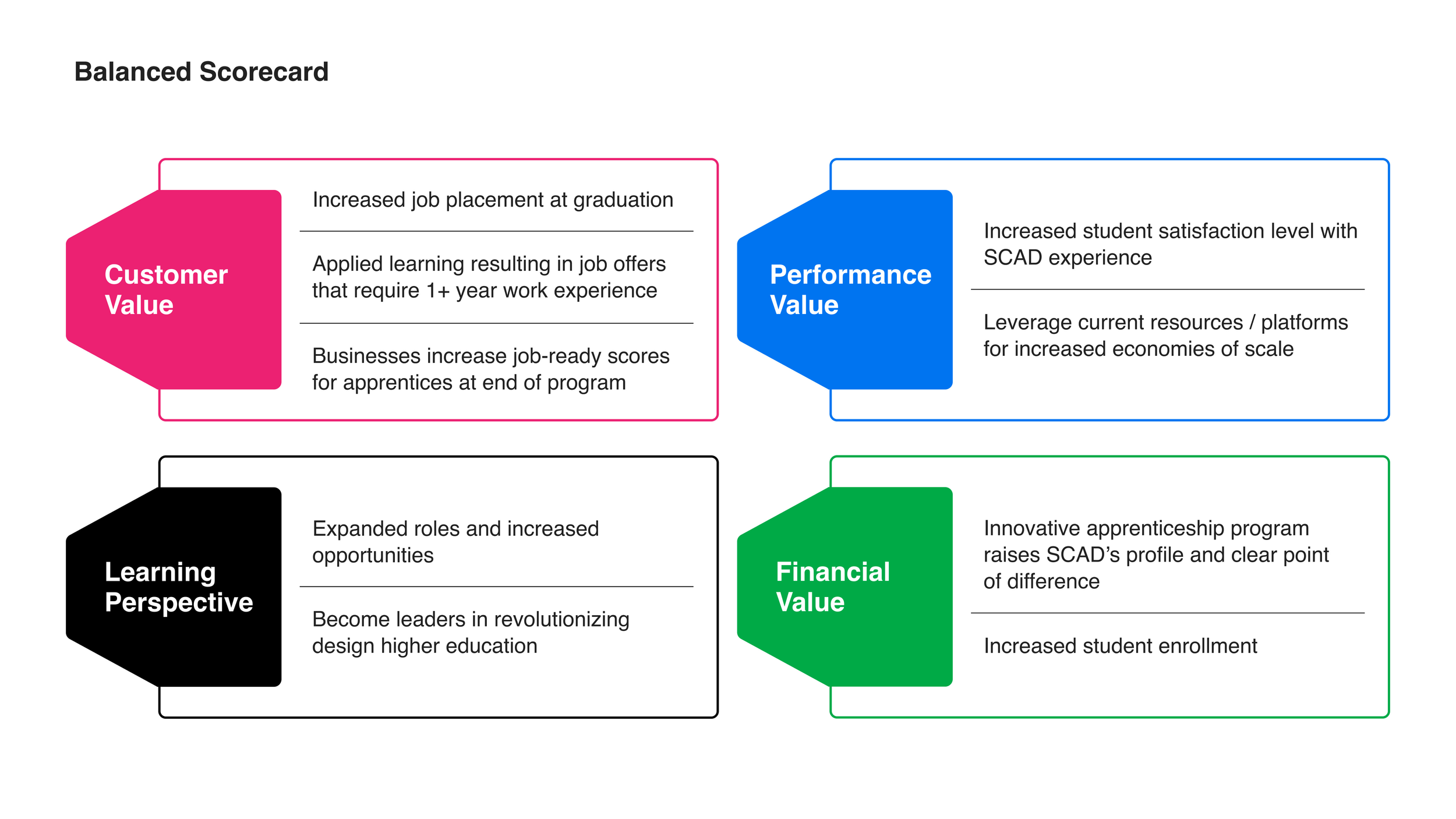 Balanced Scorecard

Customer Value

Increased job placement at graduation

Applied learning resulting in job offers that require 1+ year work experience

Businesses increase job-ready scores for apprentices at end of program

Performance Value

Increased student satisfaction level with SCAD experience

Leverage current resources / platforms for increased economies of scale

Learning Perspective

Expanded roles and increased opportunities

Become leaders in revolutionizing design higher education

Financial Value

Innovative apprenticeship program raises SCAD's profile and clear point of difference

Increased student enrollment